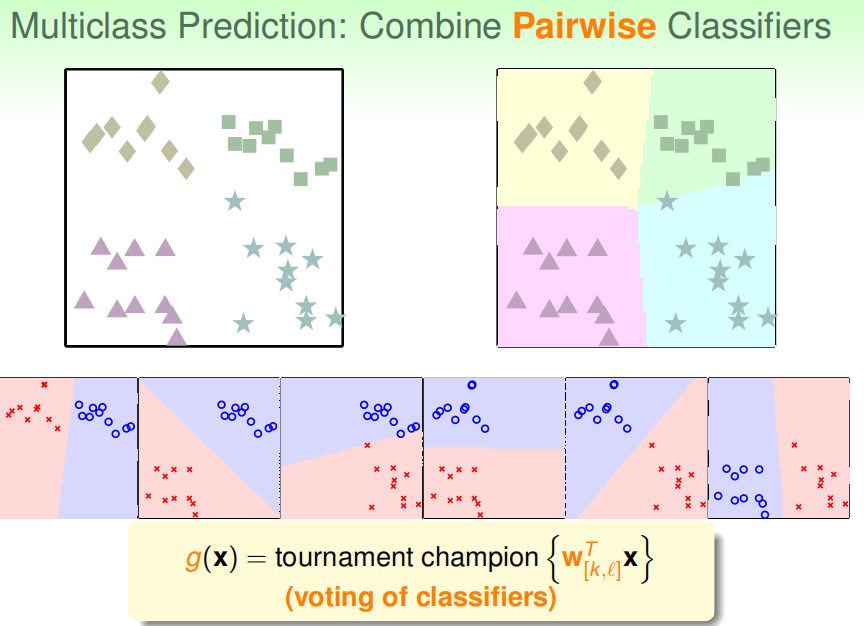 Multiclass Prediction: Combine Pairwise Classifiers

$g(\mathbf{x}) = \text{tournament champion} \left\{ \mathbf{w}_{[k,\ell]}^T \mathbf{x} \right\}$
(voting of classifiers)